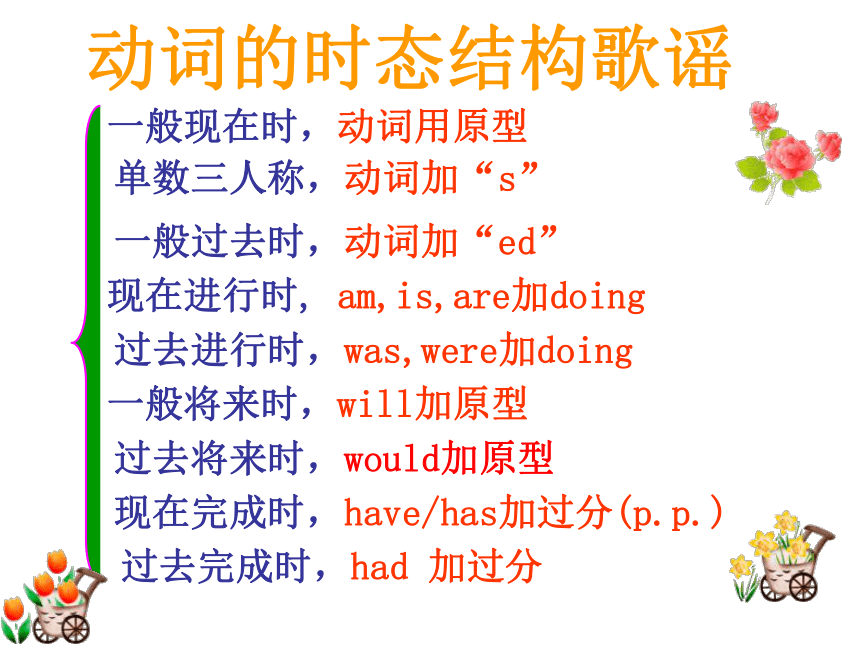 动词的时态结构歌谣

一般现在时，动词用原型
单数三人称，动词加“s”
一般过去时，动词加“ed”
现在进行时，am,is,are加doing
过去进行时，was,were加doing
一般将来时，will加原型
过去将来时，would加原型
现在完成时，have/has加过分(p.p.)
过去完成时，had 加过分